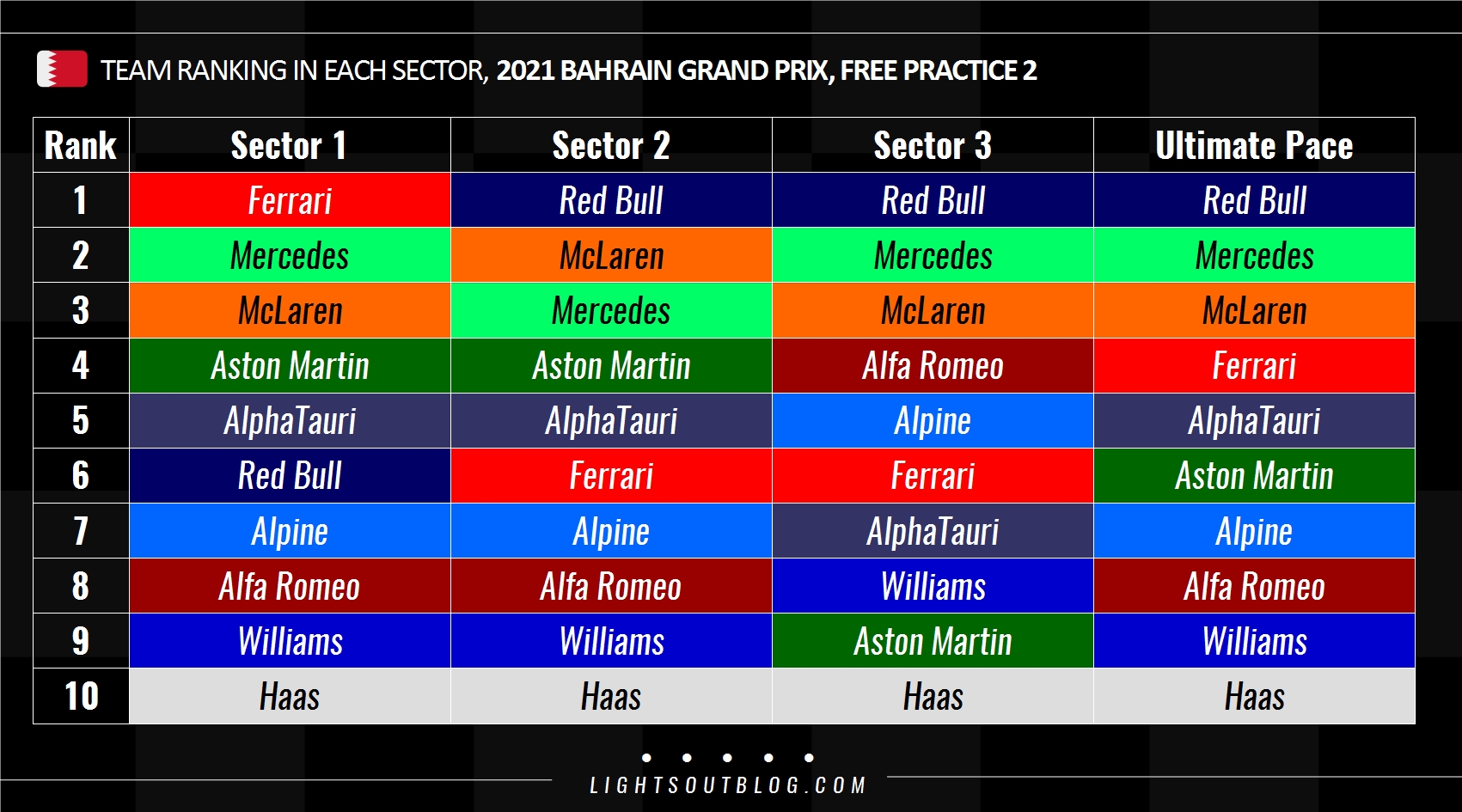 TEAM RANKING IN EACH SECTOR, 2021 BAHRAIN GRAND PRIX, FREE PRACTICE 2

| Rank | Sector 1 | Sector 2 | Sector 3 | Ultimate Pace |
|---|---|---|---|---|
| 1 | Ferrari | Red Bull | Red Bull | Red Bull |
| 2 | Mercedes | McLaren | Mercedes | Mercedes |
| 3 | McLaren | Mercedes | McLaren | McLaren |
| 4 | Aston Martin | Aston Martin | Alfa Romeo | Ferrari |
| 5 | AlphaTauri | AlphaTauri | Alpine | AlphaTauri |
| 6 | Red Bull | Ferrari | Ferrari | Aston Martin |
| 7 | Alpine | Alpine | AlphaTauri | Alpine |
| 8 | Alfa Romeo | Alfa Romeo | Williams | Alfa Romeo |
| 9 | Williams | Williams | Aston Martin | Williams |
| 10 | Haas | Haas | Haas | Haas |

LIGHTSOUTBLOG.COM